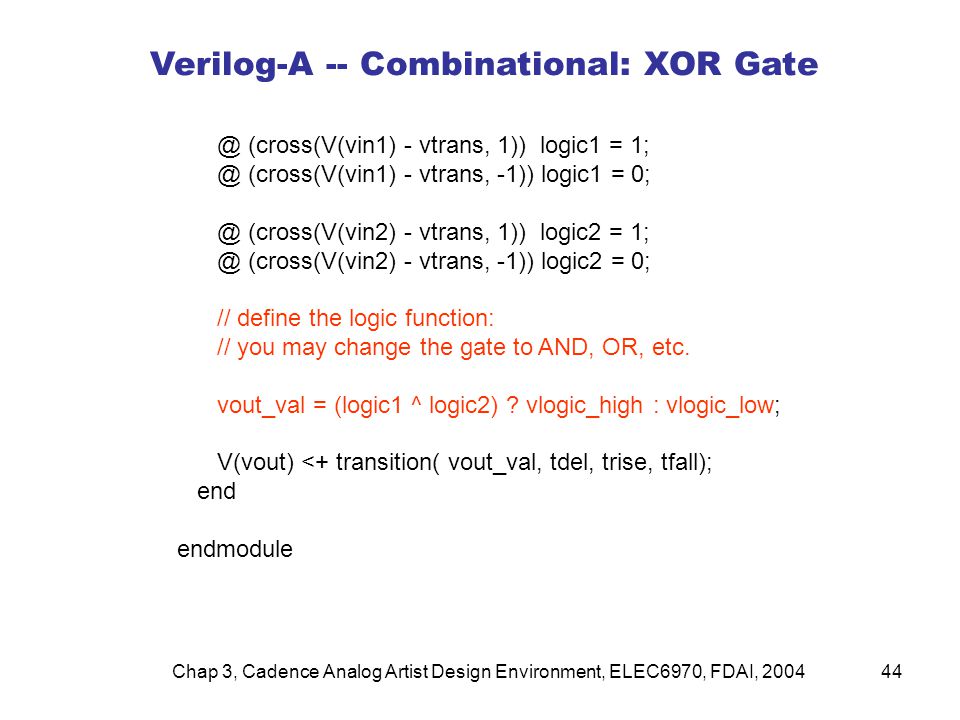 Verilog-A -- Combinational: XOR Gate

@ (cross(V(vin1) - vtrans, 1)) logic1 = 1;
@ (cross(V(vin1) - vtrans, -1)) logic1 = 0;

@ (cross(V(vin2) - vtrans, 1)) logic2 = 1;
@ (cross(V(vin2) - vtrans, -1)) logic2 = 0;

// define the logic function:
// you may change the gate to AND, OR, etc.

vout_val = (logic1 ^ logic2) ? vlogic_high : vlogic_low;

V(vout) <+ transition( vout_val, tdel, trise, tfall);
end

endmodule

Chap 3, Cadence Analog Artist Design Environment, ELEC6970, FDAI, 2004

44